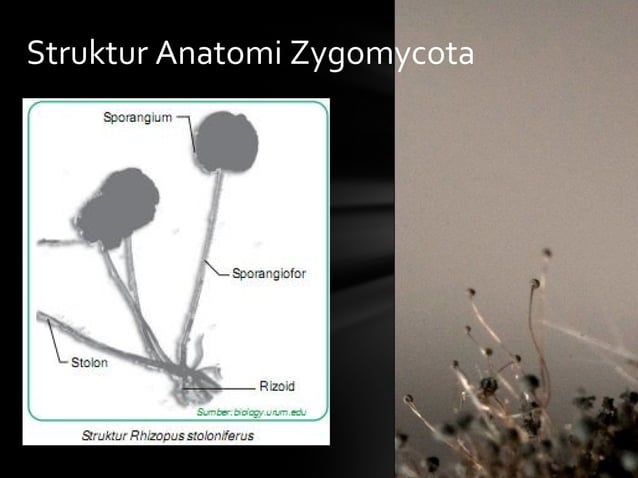 Struktur Anatomi Zygomycota

Sporangium

Sporangiofor

Stolon

Rizoid

Sumber: biology.unm.edu

Struktur Rhizopus stoloniferus